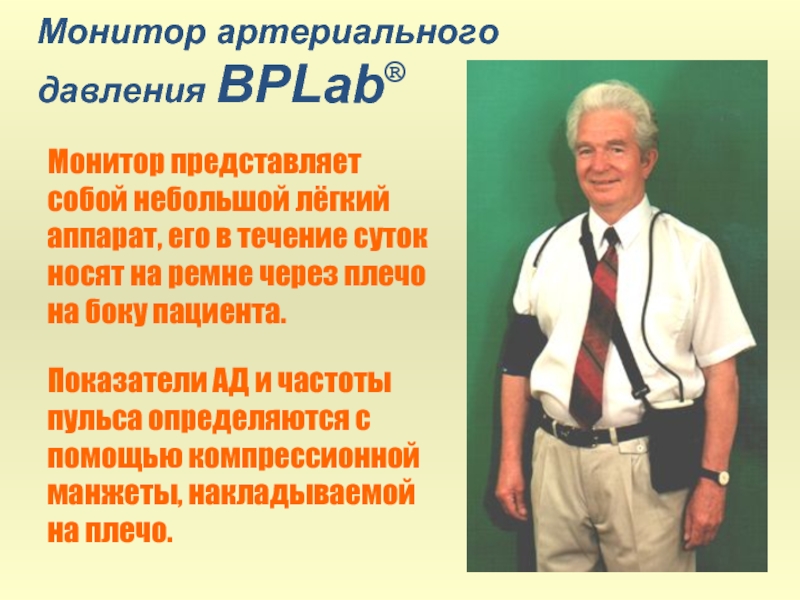 Монитор артериального давления BPLab®

Монитор представляет собой небольшой лёгкий аппарат, его в течение суток носят на ремне через плечо на боку пациента.

Показатели АД и частоты пульса определяются с помощью компрессионной манжеты, накладываемой на плечо.